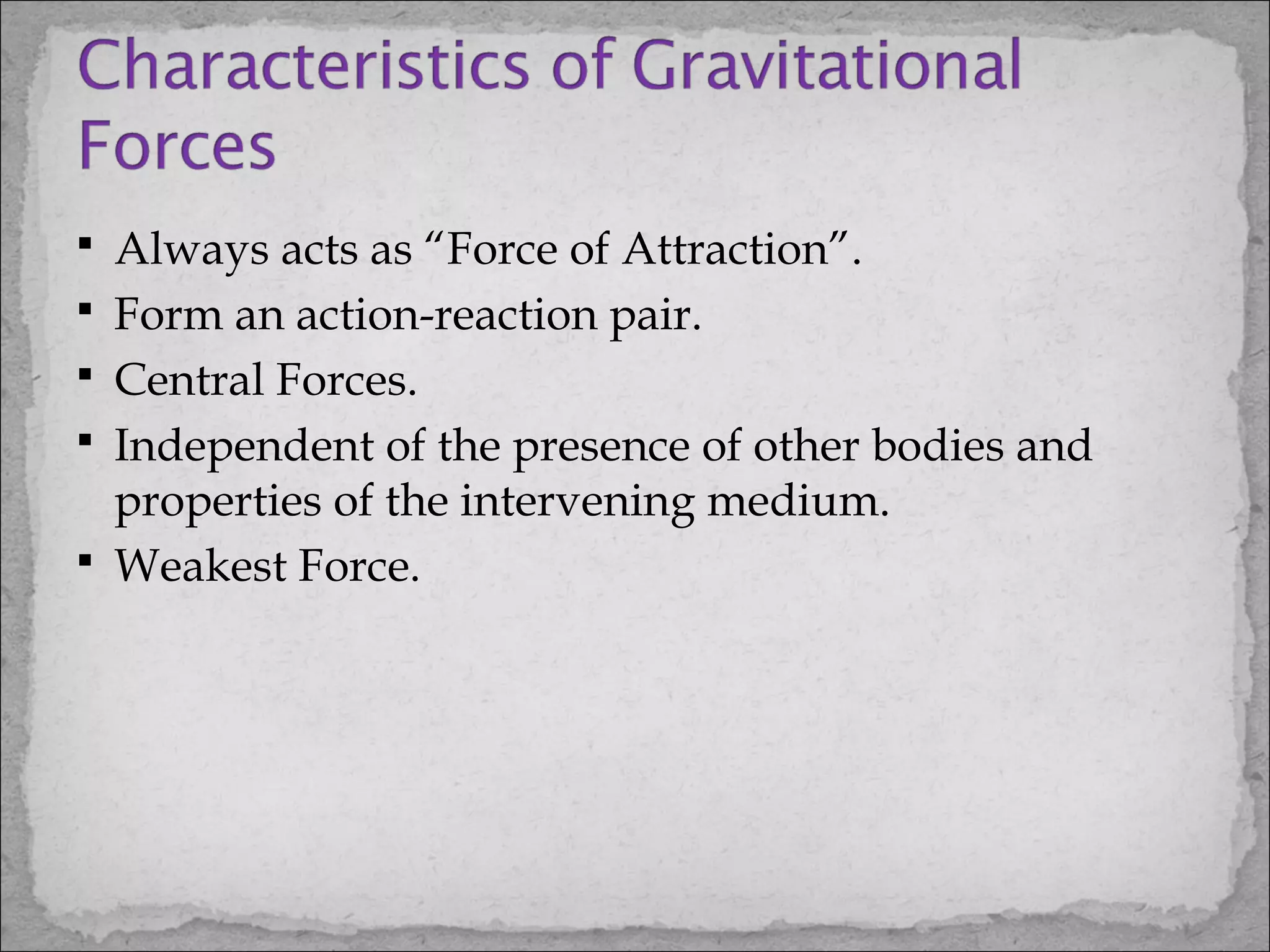 Characteristics of Gravitational Forces

▪ Always acts as “Force of Attraction”.
▪ Form an action-reaction pair.
▪ Central Forces.
▪ Independent of the presence of other bodies and properties of the intervening medium.
▪ Weakest Force.